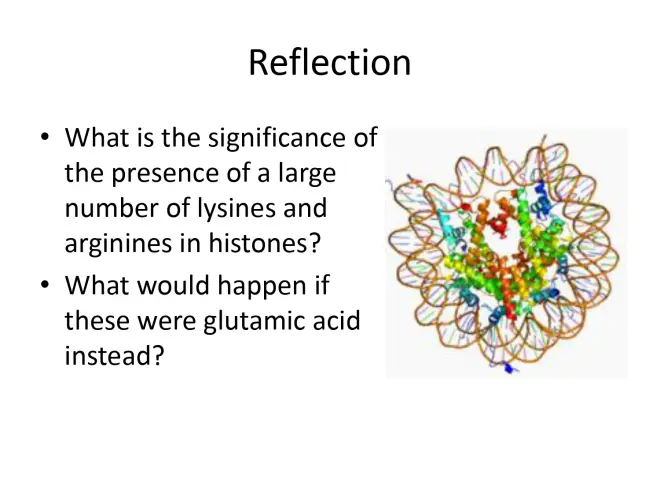 Reflection

• What is the significance of the presence of a large number of lysines and arginines in histones?
• What would happen if these were glutamic acid instead?